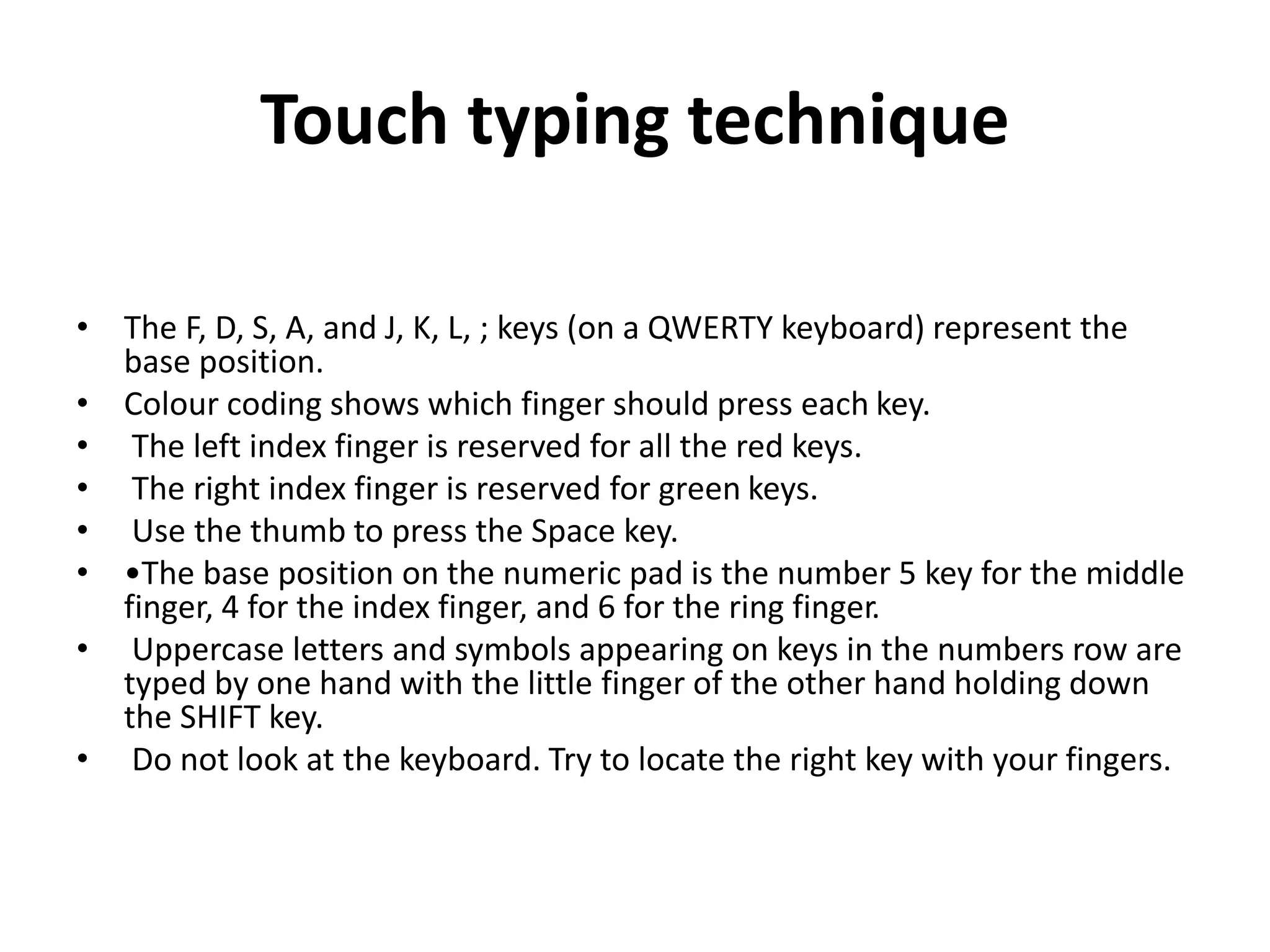 Touch typing technique

• The F, D, S, A, and J, K, L, ; keys (on a QWERTY keyboard) represent the base position.
• Colour coding shows which finger should press each key.
• The left index finger is reserved for all the red keys.
• The right index finger is reserved for green keys.
• Use the thumb to press the Space key.
• •The base position on the numeric pad is the number 5 key for the middle finger, 4 for the index finger, and 6 for the ring finger.
• Uppercase letters and symbols appearing on keys in the numbers row are typed by one hand with the little finger of the other hand holding down the SHIFT key.
• Do not look at the keyboard. Try to locate the right key with your fingers.